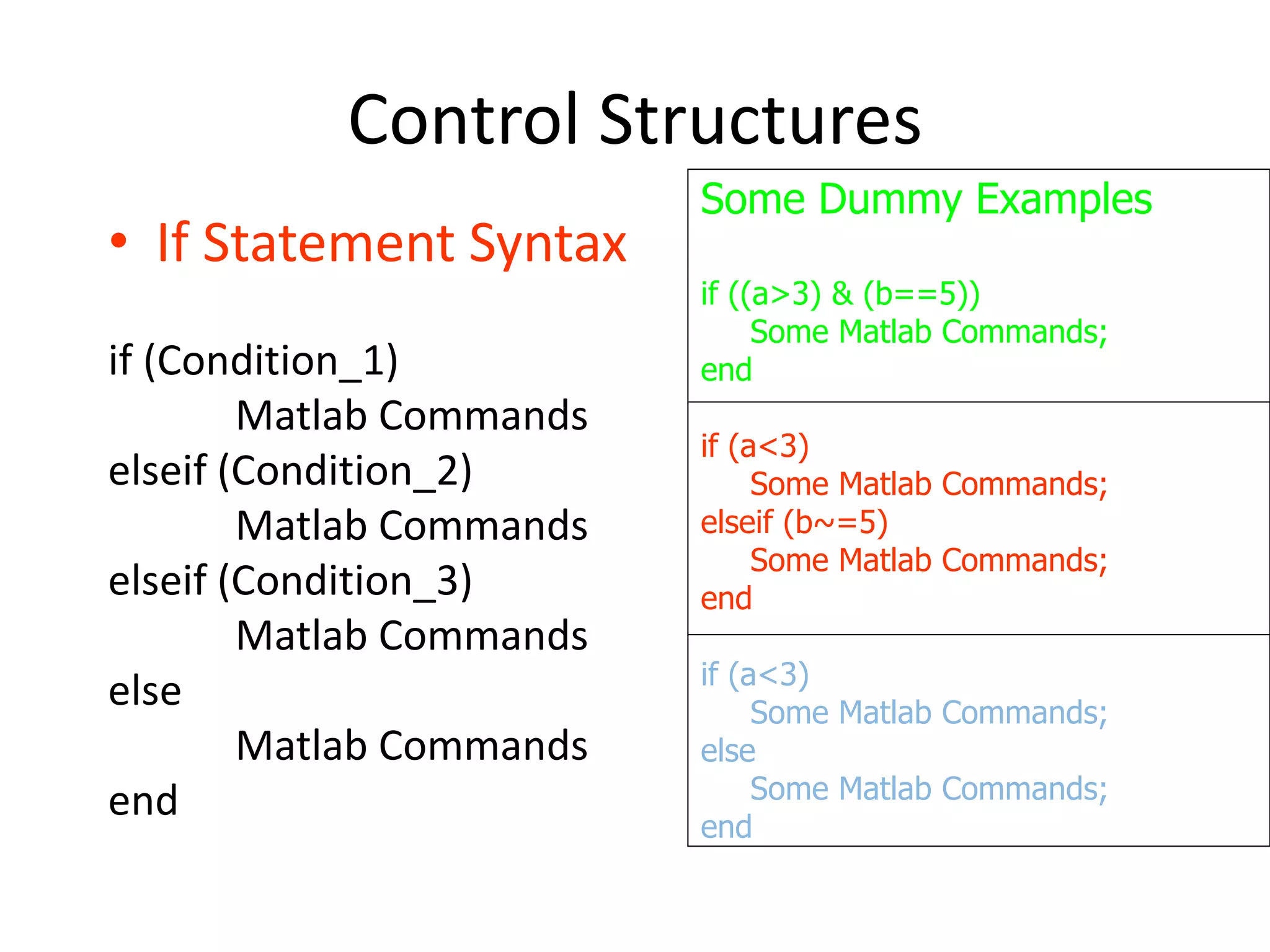 Control Structures

• If Statement Syntax

if (Condition_1)
Matlab Commands
elseif (Condition_2)
Matlab Commands
elseif (Condition_3)
Matlab Commands
else
Matlab Commands
end

Some Dummy Examples

if ((a>3) & (b==5))
Some Matlab Commands;
end

if (a<3)
Some Matlab Commands;
elseif (b~=5)
Some Matlab Commands;
end

if (a<3)
Some Matlab Commands;
else
Some Matlab Commands;
end